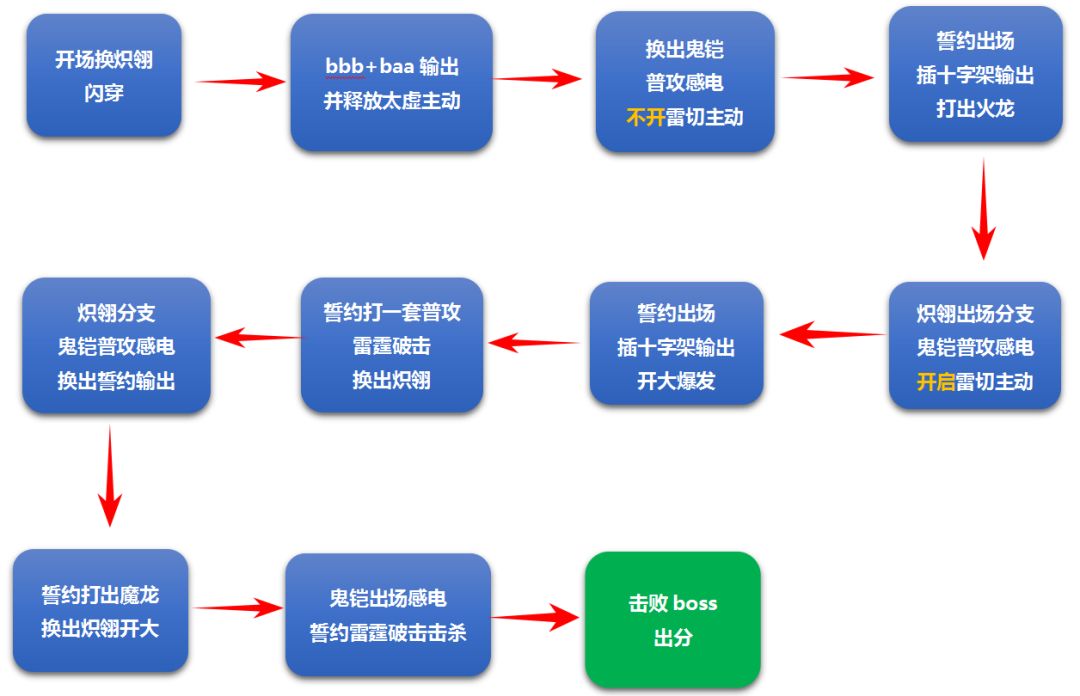 开场换炽翎
闪穿

bbb+baa 输出
并释放太虚主动

换出鬼铠
普攻感电
不开雷切主动

誓约出场
插十字架输出
打出火龙

炽翎出场分支
鬼铠普攻感电
开启雷切主动

誓约出场
插十字架输出
开大爆发

誓约打一套普攻
雷霆破击
换出炽翎

炽翎分支
鬼铠普攻感电
换出誓约输出

誓约打出魔龙
换出炽翎开大

鬼铠出场感电
誓约雷霆破击击杀

击败 boss
出分